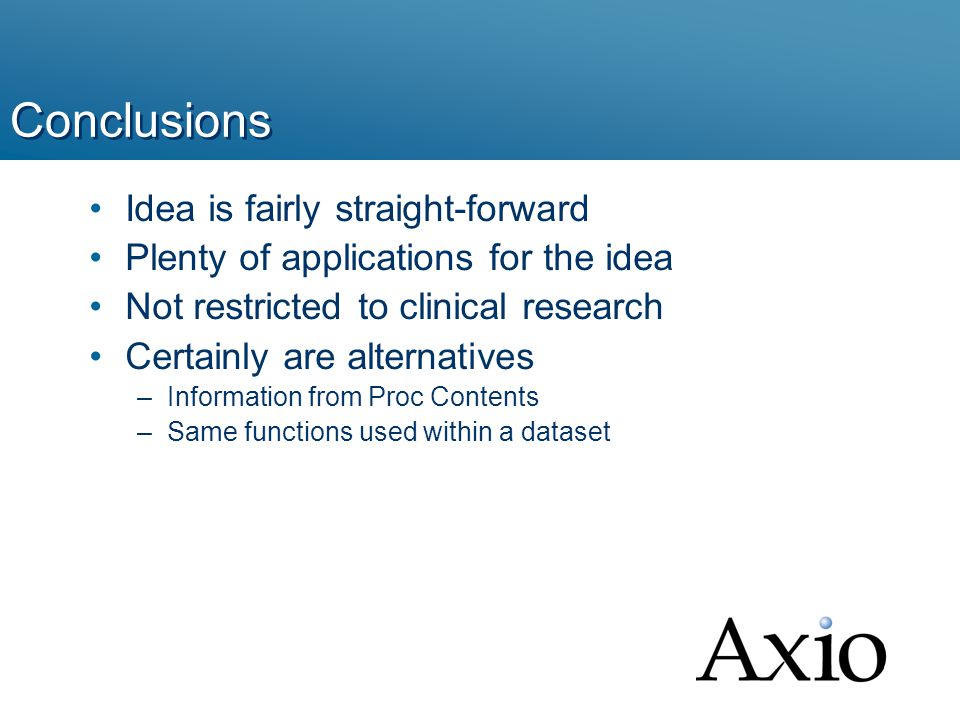 Conclusions

• Idea is fairly straight-forward
• Plenty of applications for the idea
• Not restricted to clinical research
• Certainly are alternatives
– Information from Proc Contents
– Same functions used within a dataset

Axio